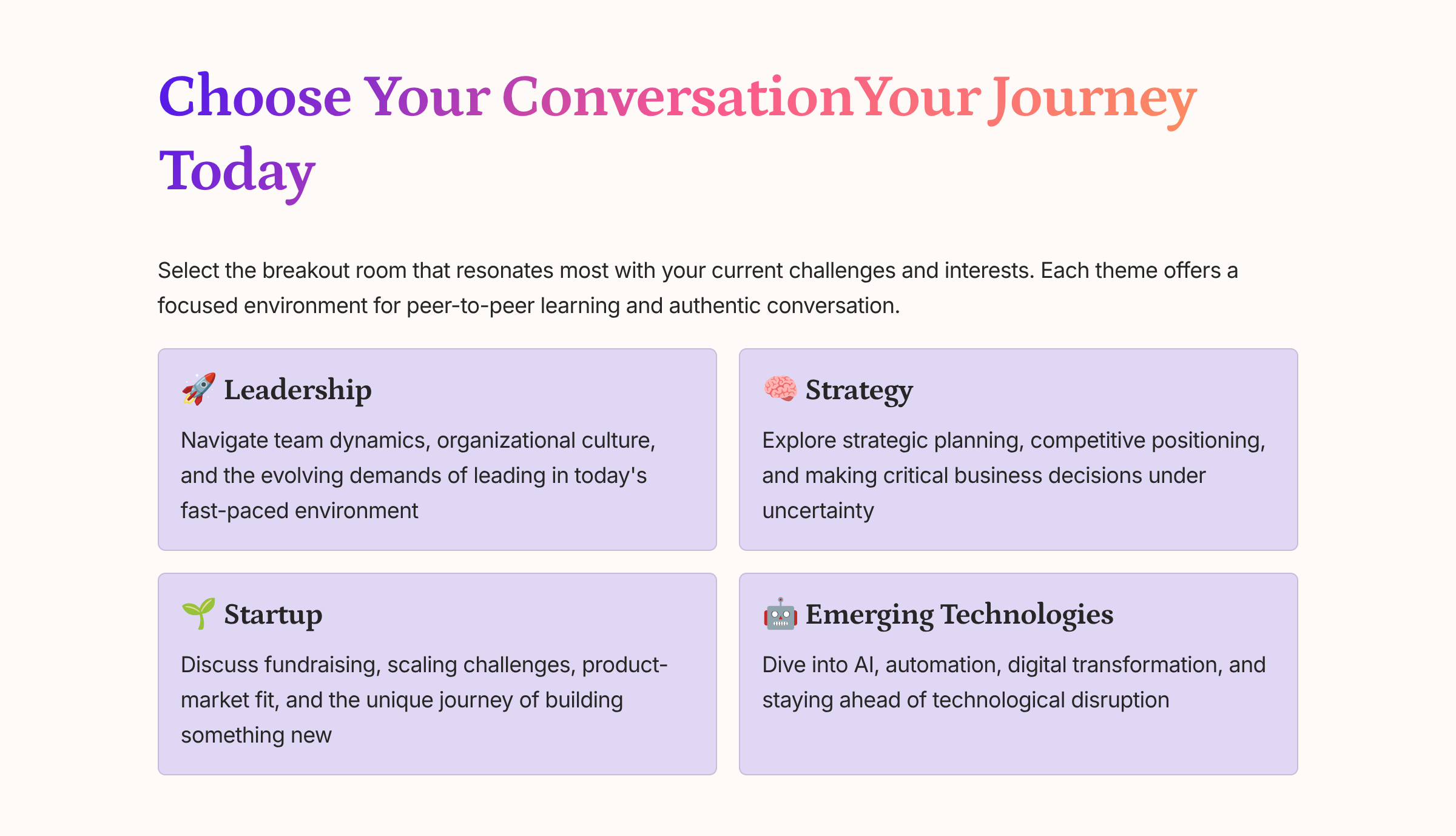 Choose Your ConversationYour Journey Today

Select the breakout room that resonates most with your current challenges and interests. Each theme offers a focused environment for peer-to-peer learning and authentic conversation.

🚀 Leadership

Navigate team dynamics, organizational culture, and the evolving demands of leading in today's fast-paced environment

🧠 Strategy

Explore strategic planning, competitive positioning, and making critical business decisions under uncertainty

🌱 Startup

Discuss fundraising, scaling challenges, product-market fit, and the unique journey of building something new

🤖 Emerging Technologies

Dive into AI, automation, digital transformation, and staying ahead of technological disruption